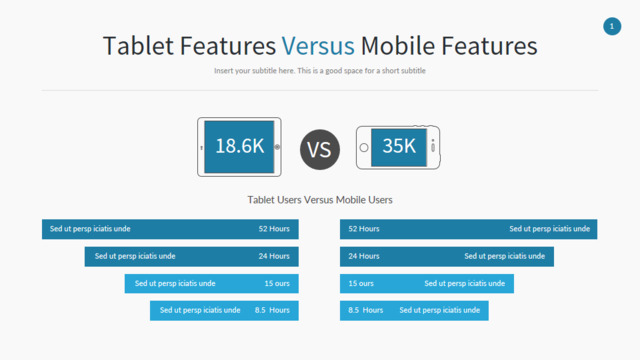 1

Tablet Features Versus Mobile Features

Insert your subtitle here. This is a good space for a short subtitle

18.6K

VS

35K

Tablet Users Versus Mobile Users

Sed ut persp iciatis unde 52 Hours

Sed ut persp iciatis unde 24 Hours

Sed ut persp iciatis unde 15 ours

Sed ut persp iciatis unde 8.5 Hours

52 Hours Sed ut persp iciatis unde

24 Hours Sed ut persp iciatis unde

15 ours Sed ut persp iciatis unde

8.5 Hours Sed ut persp iciatis unde